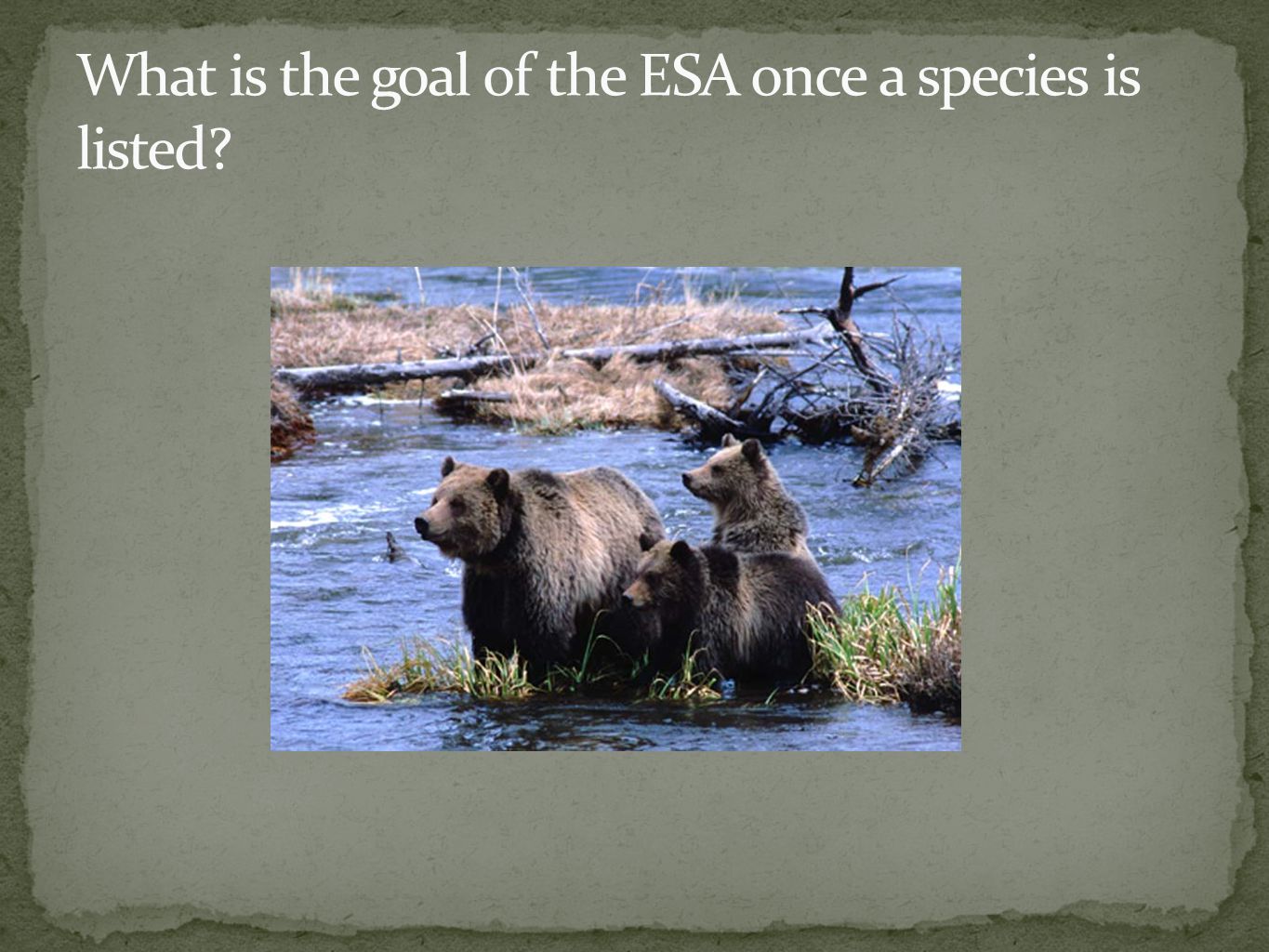 What is the goal of the ESA once a species is listed?